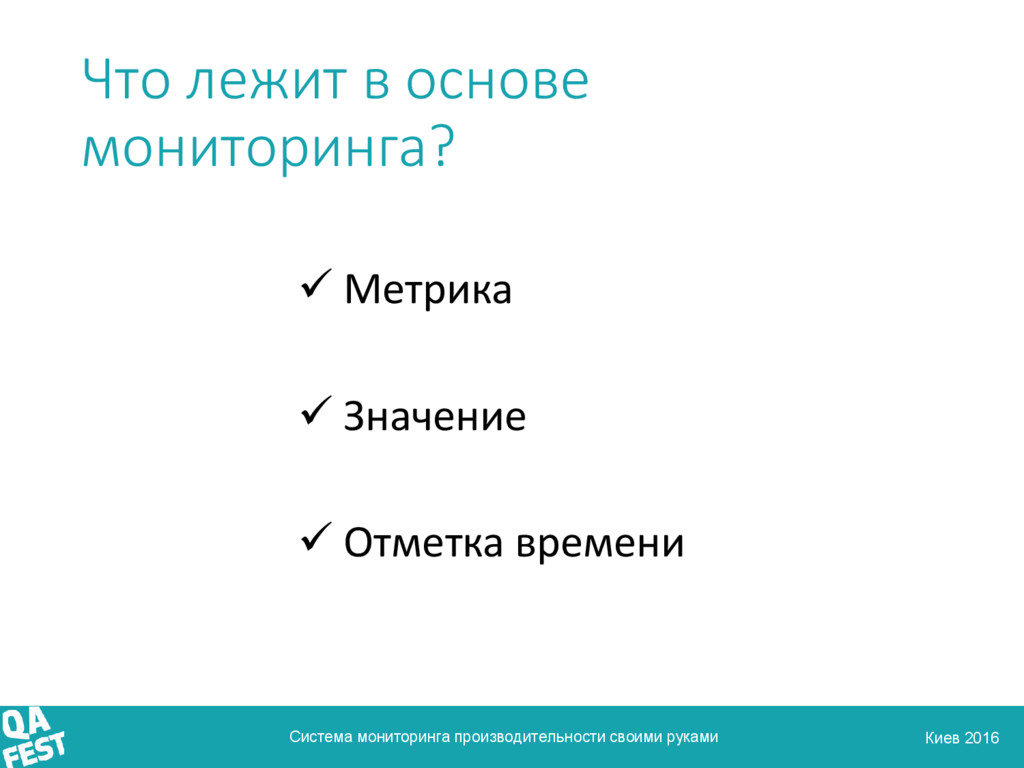 Что лежит в основе мониторинга?

✓ Метрика

✓ Значение

✓ Отметка времени

QA FEST

Система мониторинга производительности своими руками

Киев 2016